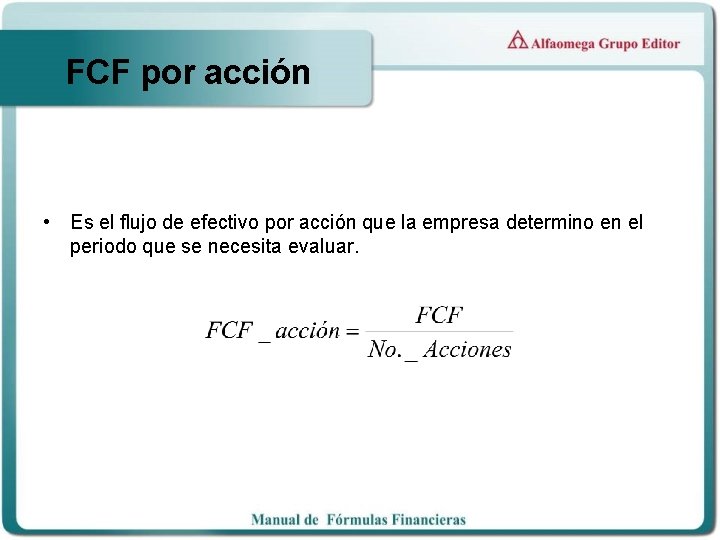 Alfaomega Grupo Editor

FCF por acción

• Es el flujo de efectivo por acción que la empresa determino en el periodo que se necesita evaluar.

$FCF\_acción = \frac{FCF}{No.\_Acciones}$

Manual de Fórmulas Financieras